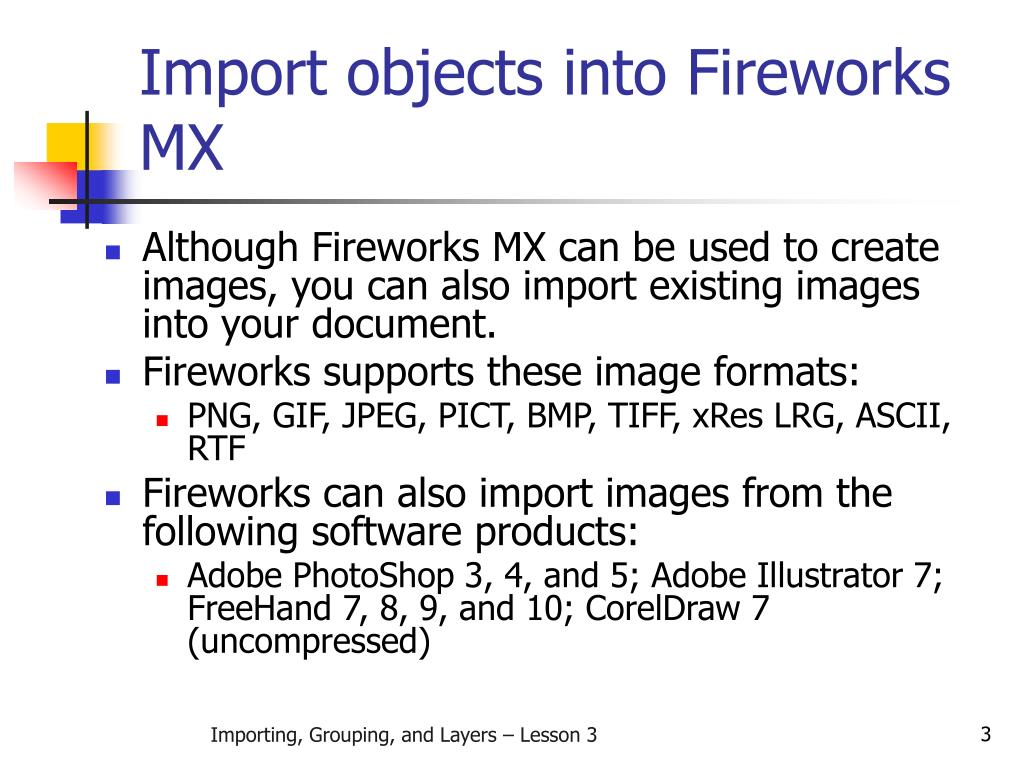 Import objects into Fireworks MX

Although Fireworks MX can be used to create images, you can also import existing images into your document.

Fireworks supports these image formats:

PNG, GIF, JPEG, PICT, BMP, TIFF, xRes LRG, ASCII, RTF

Fireworks can also import images from the following software products:

Adobe PhotoShop 3, 4, and 5; Adobe Illustrator 7; FreeHand 7, 8, 9, and 10; CorelDraw 7 (uncompressed)

Importing, Grouping, and Layers – Lesson 3

3